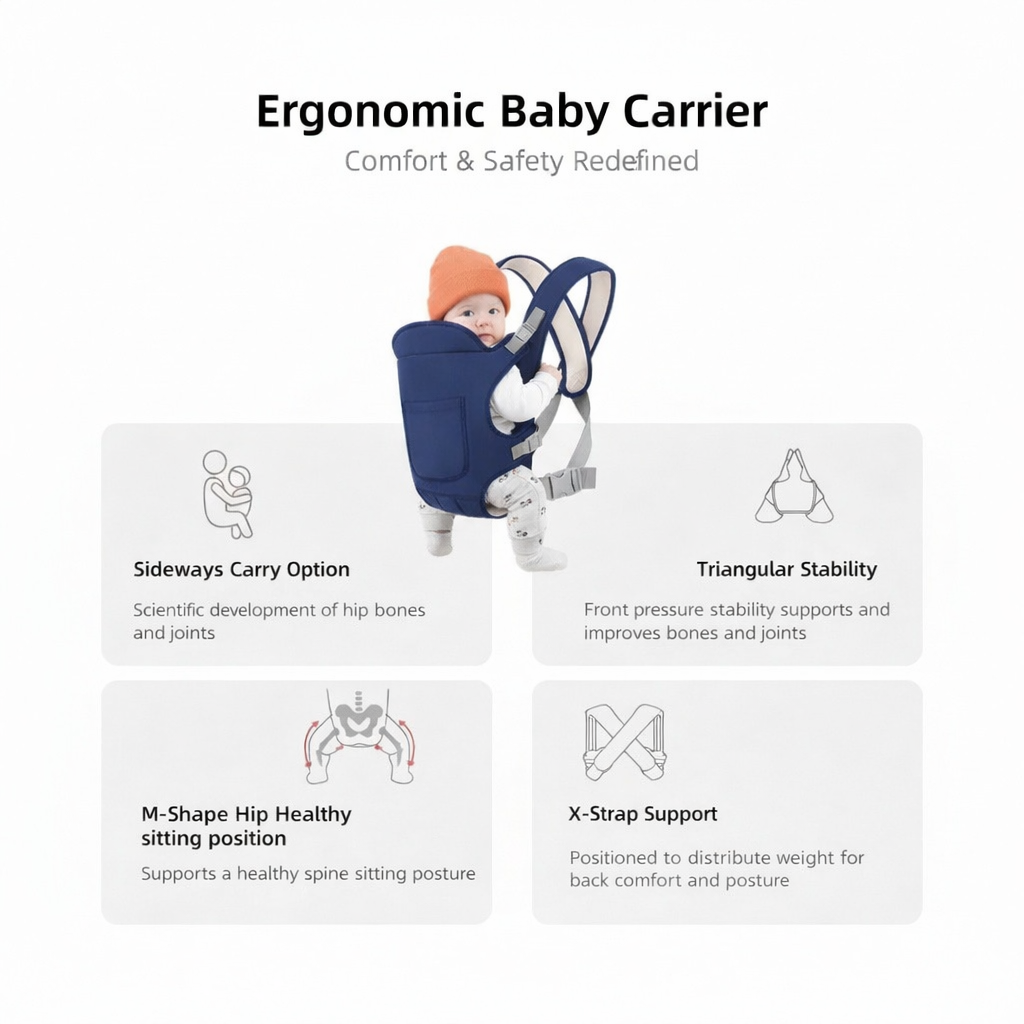 Ergonomic Baby Carrier
Comfort & Safety Redefined

Sideways Carry Option
Scientific development of hip bones and joints

Triangular Stability
Front pressure stability supports and improves bones and joints

M-Shape Hip Healthy sitting position
Supports a healthy spine sitting posture

X-Strap Support
Positioned to distribute weight for back comfort and posture